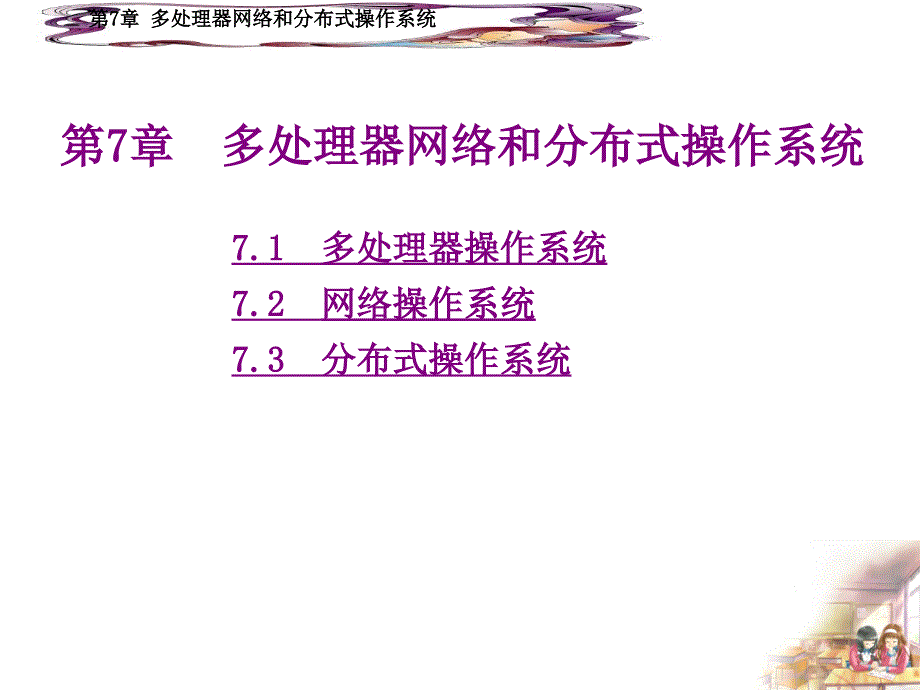 第7章 多处理器网络和分布式操作系统

第7章 多处理器网络和分布式操作系统

7.1 多处理器操作系统
7.2 网络操作系统
7.3 分布式操作系统